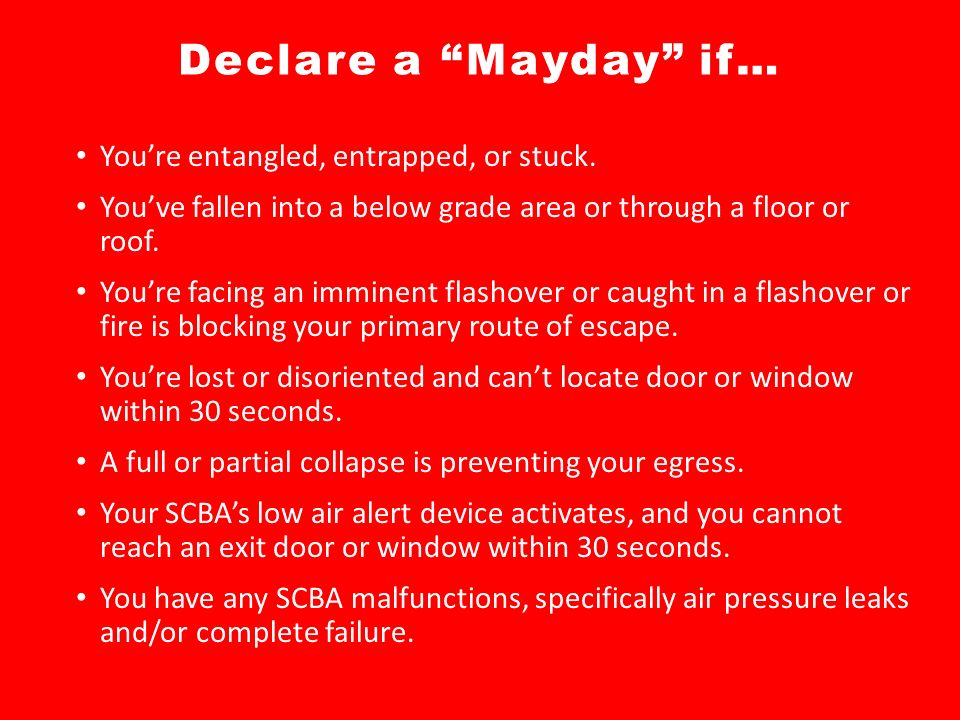 Declare a “Mayday” if…

• You’re entangled, entrapped, or stuck.

• You’ve fallen into a below grade area or through a floor or roof.

• You’re facing an imminent flashover or caught in a flashover or fire is blocking your primary route of escape.

• You’re lost or disoriented and can’t locate door or window within 30 seconds.

• A full or partial collapse is preventing your egress.

• Your SCBA’s low air alert device activates, and you cannot reach an exit door or window within 30 seconds.

• You have any SCBA malfunctions, specifically air pressure leaks and/or complete failure.